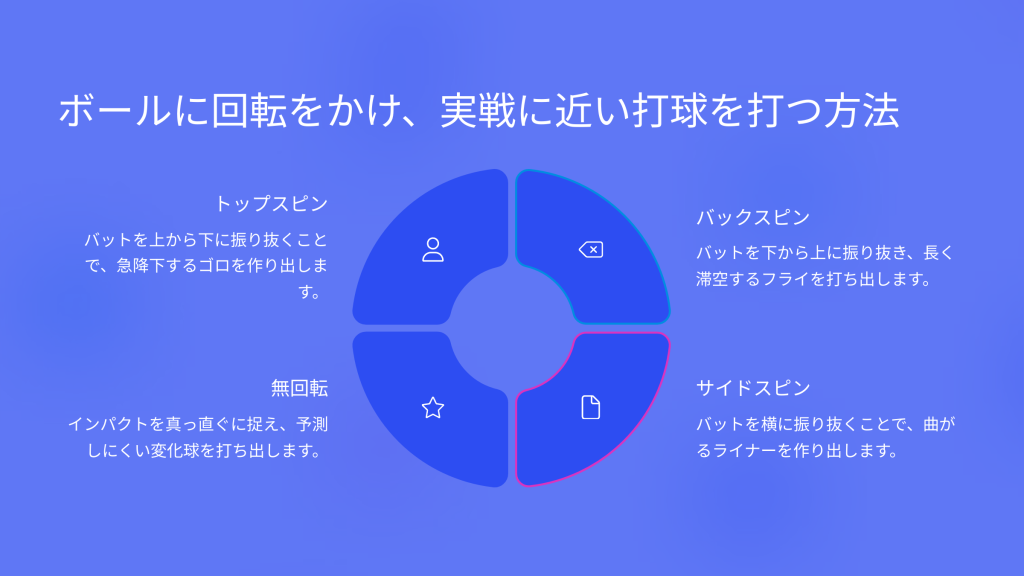 ボールに回転をかけ、実戦に近い打球を打つ方法

トップスピン

バットを上から下に振り抜くことで、急降下するゴロを作り出します。

バックスピン

バットを下から上に振り抜き、長く滞空するフライを打ち出します。

無回転

インパクトを真っ直ぐに捉え、予測しにくい変化球を打ち出します。

サイドスピン

バットを横に振り抜くことで、曲がるライナーを作り出します。